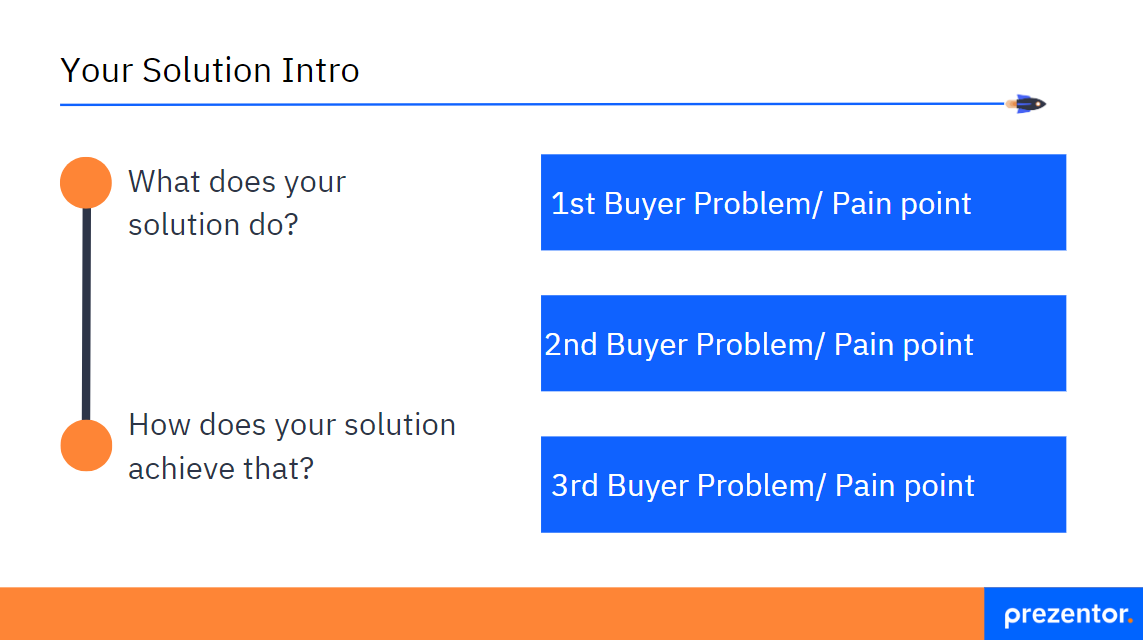 Your Solution Intro

What does your solution do?

How does your solution achieve that?

1st Buyer Problem/ Pain point

2nd Buyer Problem/ Pain point

3rd Buyer Problem/ Pain point

prezentor.